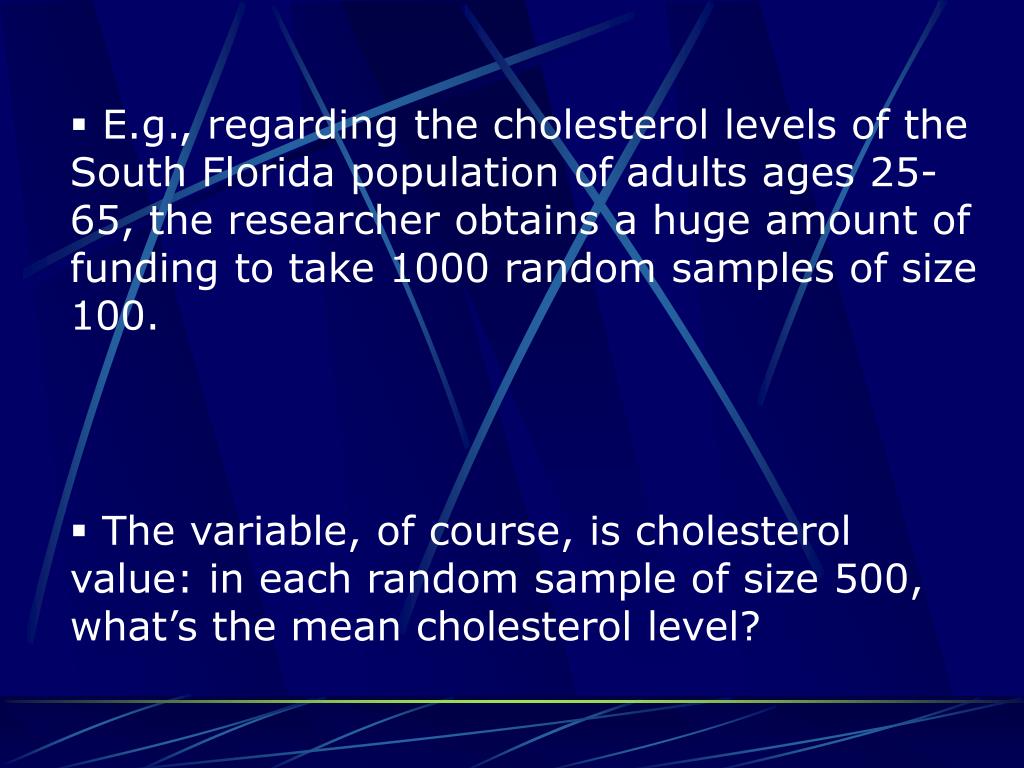 ▪ E.g., regarding the cholesterol levels of the South Florida population of adults ages 25-65, the researcher obtains a huge amount of funding to take 1000 random samples of size 100.

▪ The variable, of course, is cholesterol value: in each random sample of size 500, what’s the mean cholesterol level?